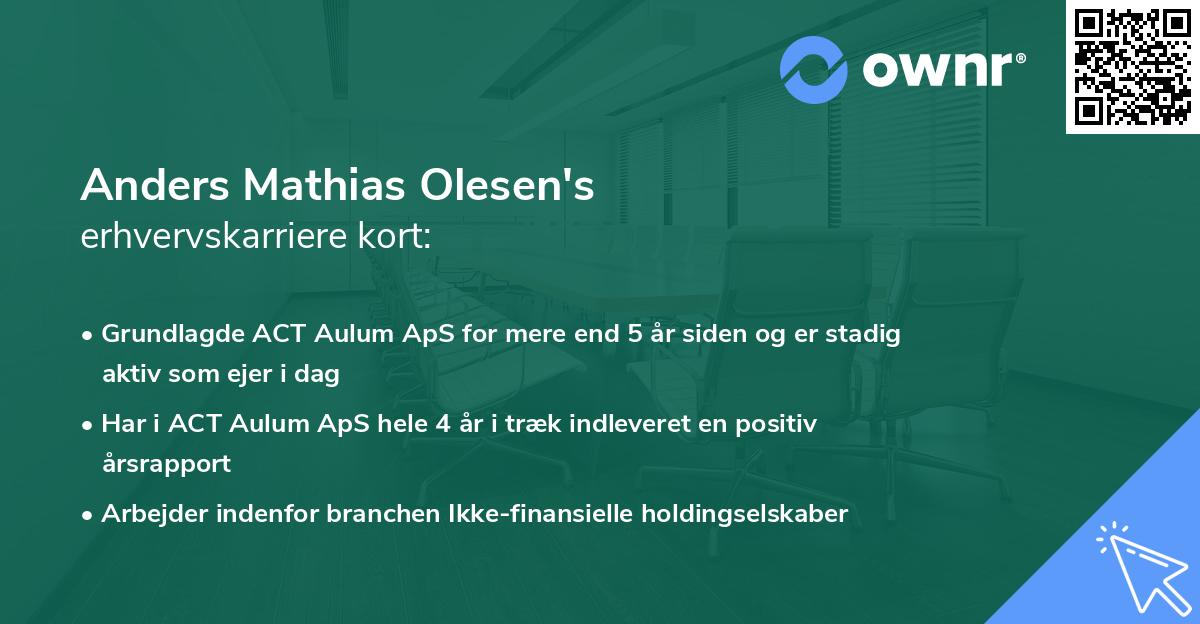 ownr®

Anders Mathias Olesen's
erhvervskarriere kort:

• Grundlagde ACT Aulum ApS for mere end 5 år siden og er stadig aktiv som ejer i dag
• Har i ACT Aulum ApS hele 4 år i træk indleveret en positiv årsrapport
• Arbejder indenfor branchen Ikke-finansielle holdingselskaber